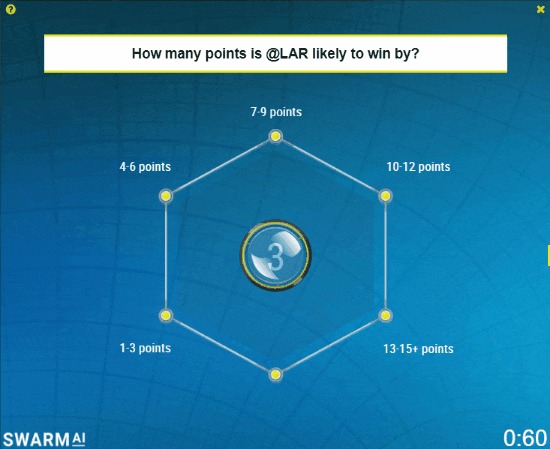 ?

×

How many points is @LAR likely to win by?

7-9 points

4-6 points

10-12 points

3

1-3 points

13-15+ points

SWARM AI

0:60